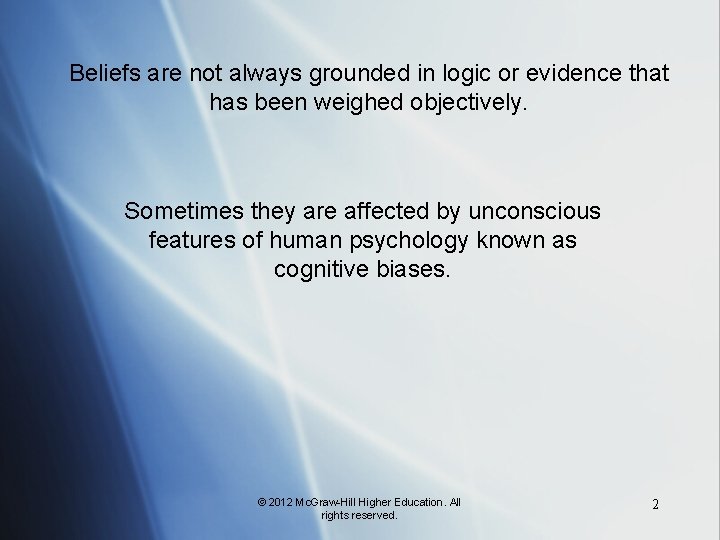 Beliefs are not always grounded in logic or evidence that has been weighed objectively.

Sometimes they are affected by unconscious features of human psychology known as cognitive biases.

© 2012 McGraw-Hill Higher Education. All rights reserved.

2